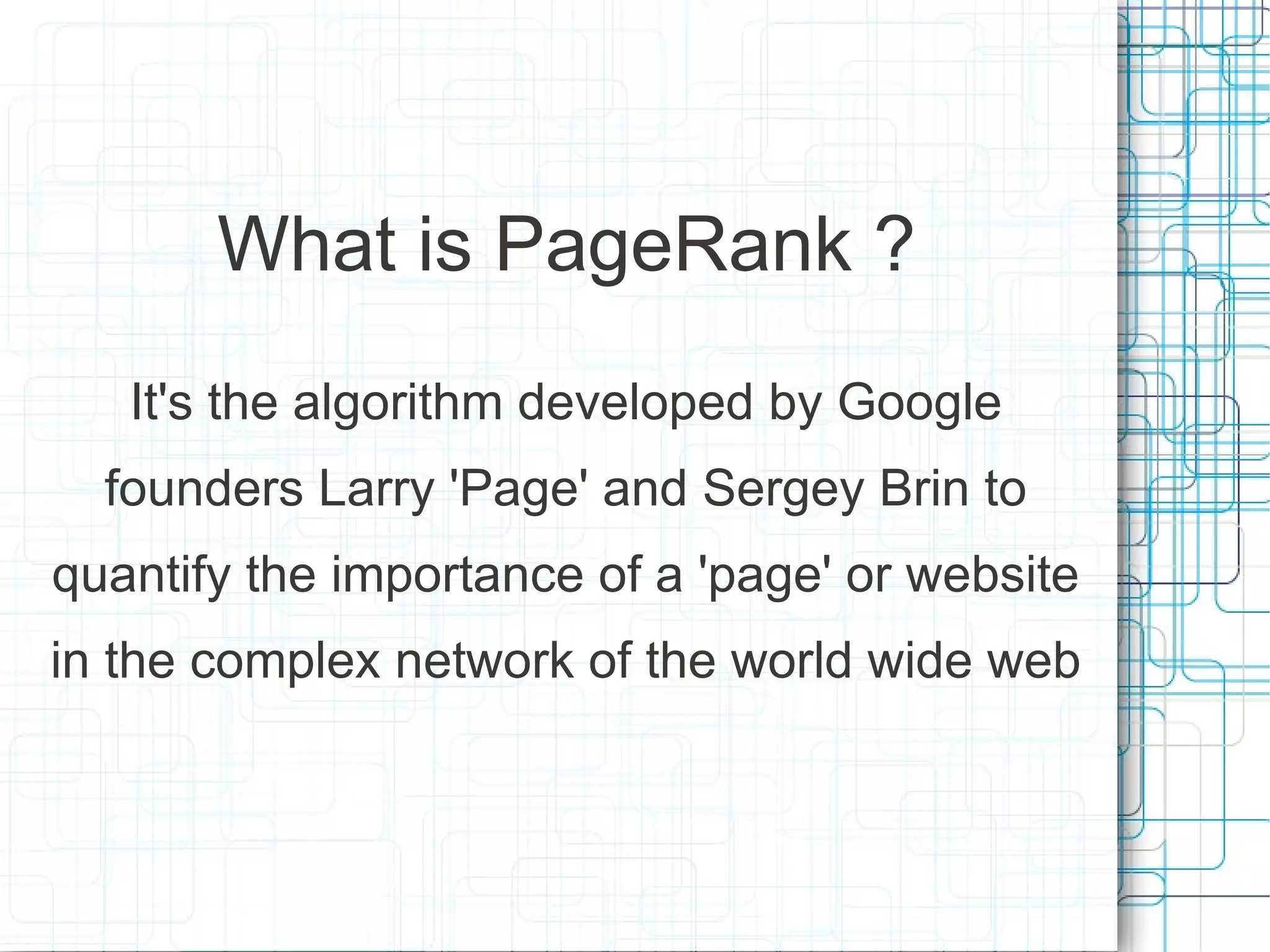 What is PageRank ?

It's the algorithm developed by Google founders Larry 'Page' and Sergey Brin to quantify the importance of a 'page' or website in the complex network of the world wide web